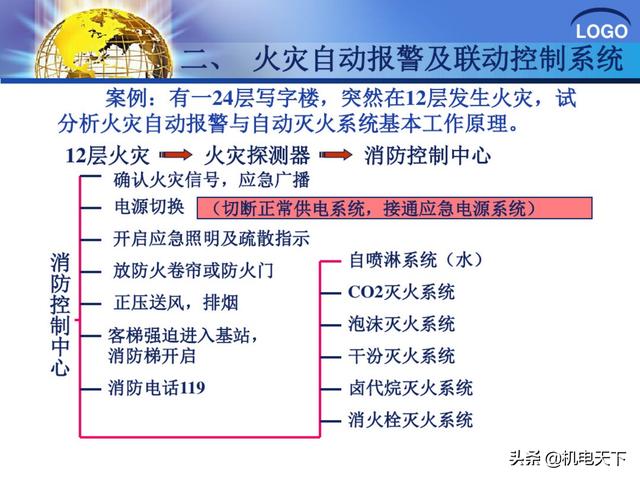 LOGO

二、 火灾自动报警及联动控制系统

案例：有一24层写字楼，突然在12层发生火灾，试分析火灾自动报警与自动灭火系统基本工作原理。

12层火灾 → 火灾探测器 → 消防控制中心

消防控制中心

确认火灾信号，应急广播
电源切换 （切断正常供电系统，接通应急电源系统）
开启应急照明及疏散指示
放防火卷帘或防火门
正压送风，排烟
客梯强迫进入基站，消防梯开启
消防电话119

自喷淋系统（水）
CO2灭火系统
泡沫灭火系统
干汾灭火系统
卤代烷灭火系统
消火栓灭火系统

头条 @机电天下